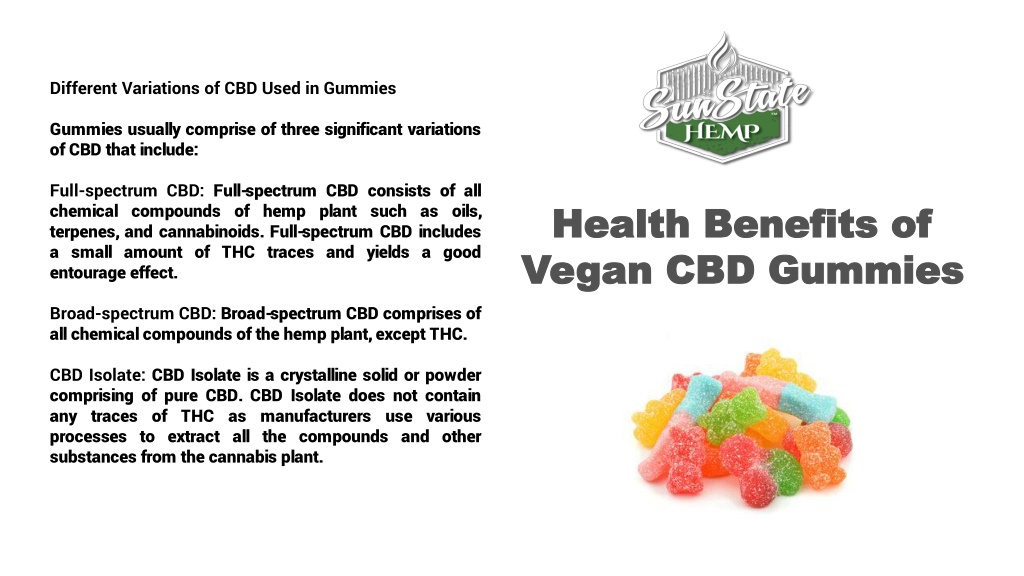 Different Variations of CBD Used in Gummies

Gummies usually comprise of three significant variations of CBD that include:

Full-spectrum CBD: Full-spectrum CBD consists of all chemical compounds of hemp plant such as oils, terpenes, and cannabinoids. Full-spectrum CBD includes a small amount of THC traces and yields a good entourage effect.

Broad-spectrum CBD: Broad-spectrum CBD comprises of all chemical compounds of the hemp plant, except THC.

CBD Isolate: CBD Isolate is a crystalline solid or powder comprising of pure CBD. CBD Isolate does not contain any traces of THC as manufacturers use various processes to extract all the compounds and other substances from the cannabis plant.

SunState HEMP

Health Benefits of Vegan CBD Gummies